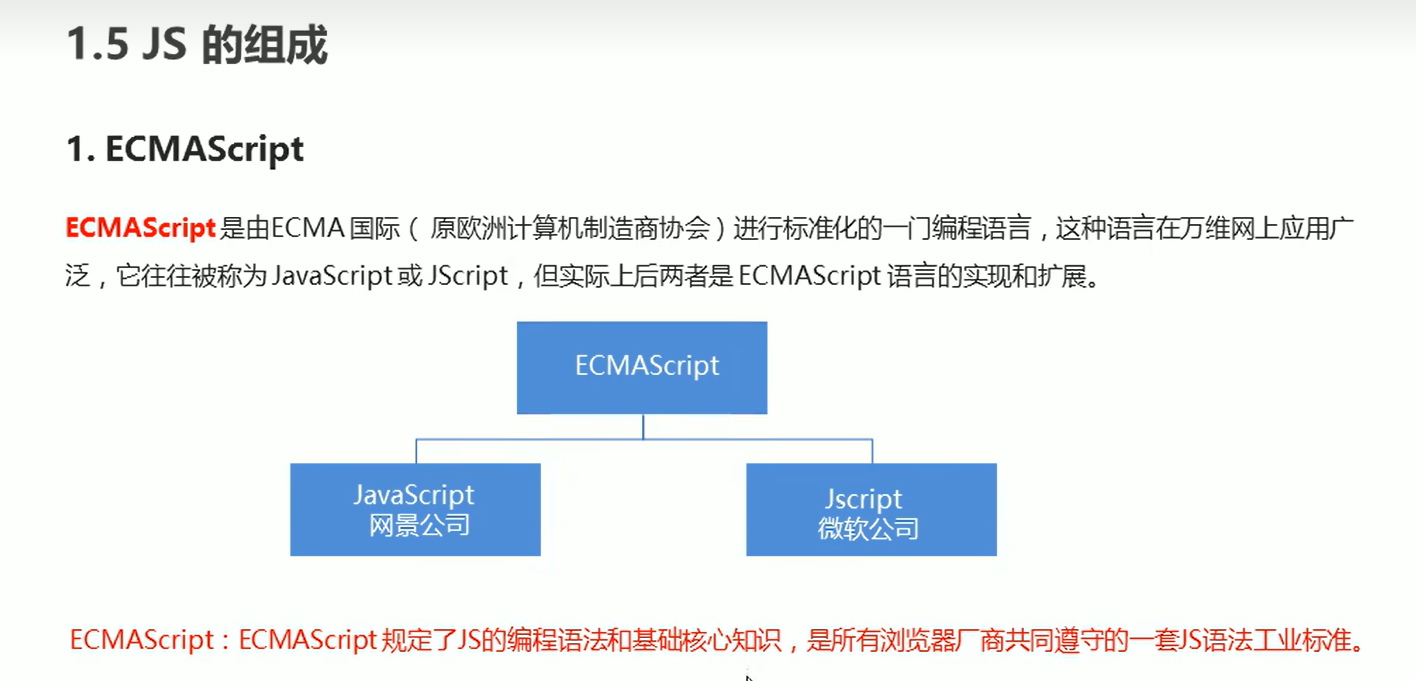 1.5 JS 的组成

1. ECMAScript

ECMAScript 是由ECMA 国际（ 原欧洲计算机制造商协会）进行标准化的一门编程语言，这种语言在万维网上应用广泛，它往往被称为 JavaScript 或 JScript，但实际上后两者是 ECMAScript 语言的实现和扩展。

ECMAScript

JavaScript
网景公司

Jscript
微软公司

ECMAScript：ECMAScript 规定了JS的编程语法和基础核心知识，是所有浏览器厂商共同遵守的一套JS语法工业标准。